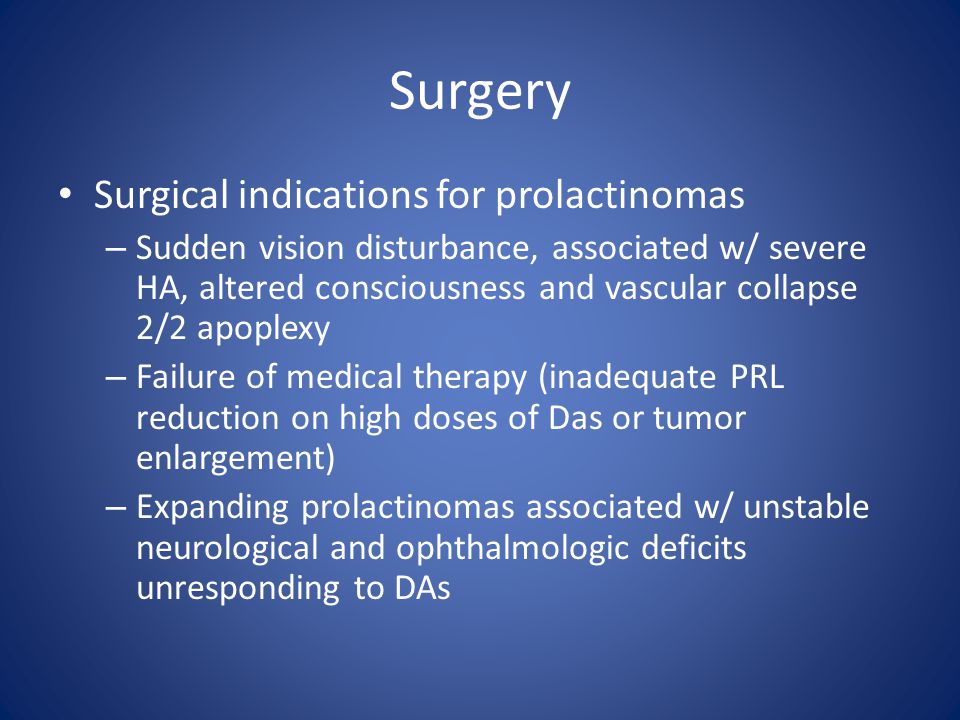 Surgery

• Surgical indications for prolactinomas
– Sudden vision disturbance, associated w/ severe HA, altered consciousness and vascular collapse 2/2 apoplexy
– Failure of medical therapy (inadequate PRL reduction on high doses of Das or tumor enlargement)
– Expanding prolactinomas associated w/ unstable neurological and ophthalmologic deficits unresponding to DAs